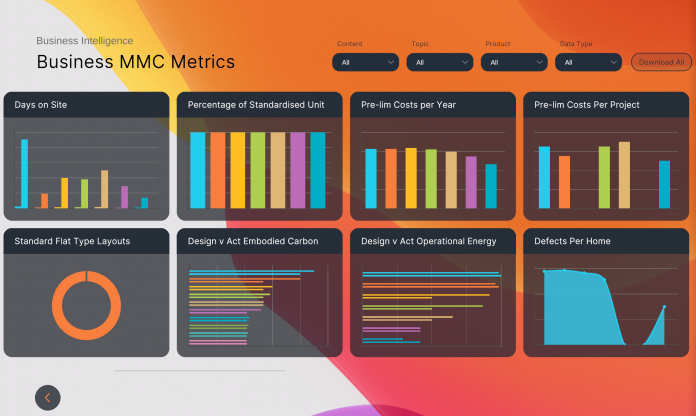 Business Intelligence
Business MMC Metrics

Content
All
Topic
All
Product
All
Data Type
All
Download All

Days on Site

Percentage of Standardised Unit

Pre-lim Costs per Year

Pre-lim Costs Per Project

Standard Flat Type Layouts

Design v Act Embodied Carbon

Design v Act Operational Energy

Defects Per Home